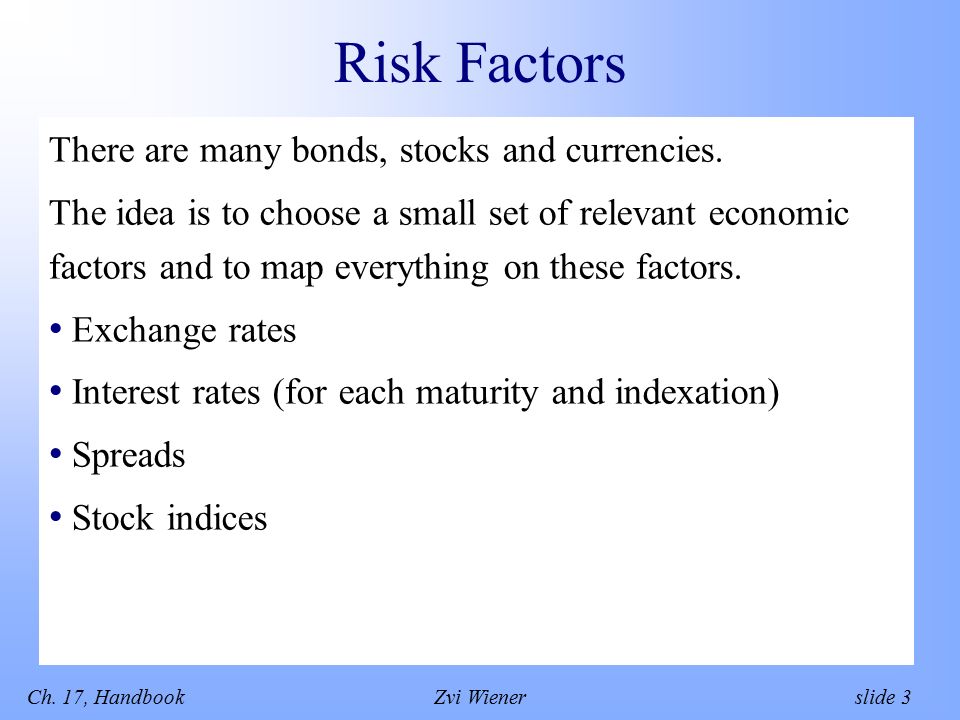 Risk Factors

There are many bonds, stocks and currencies.

The idea is to choose a small set of relevant economic factors and to map everything on these factors.

• Exchange rates

• Interest rates (for each maturity and indexation)

• Spreads

• Stock indices

Ch. 17, Handbook

Zvi Wiener

slide 3